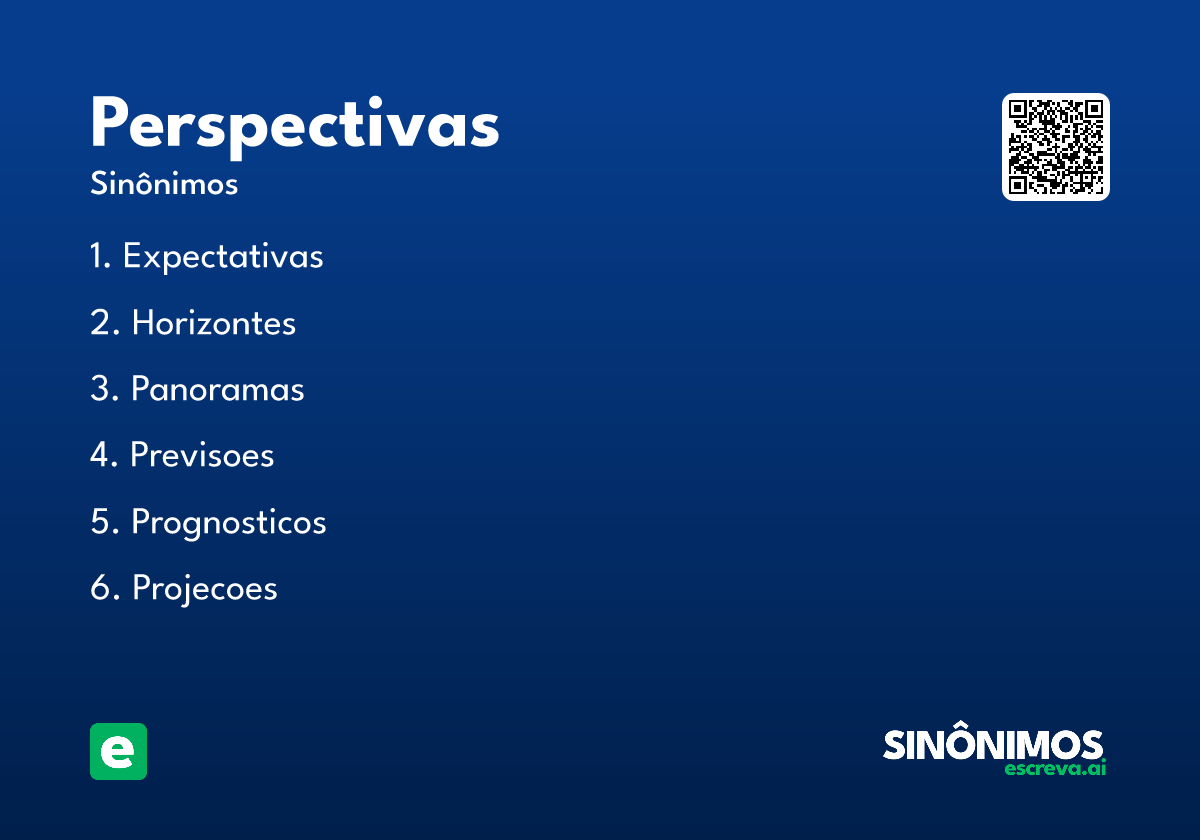 Perspectivas
Sinônimos

1. Expectativas

2. Horizontes

3. Panoramas

4. Previsoes

5. Prognosticos

6. Projecoes

e

SINÔNIMOS
escreva.ai